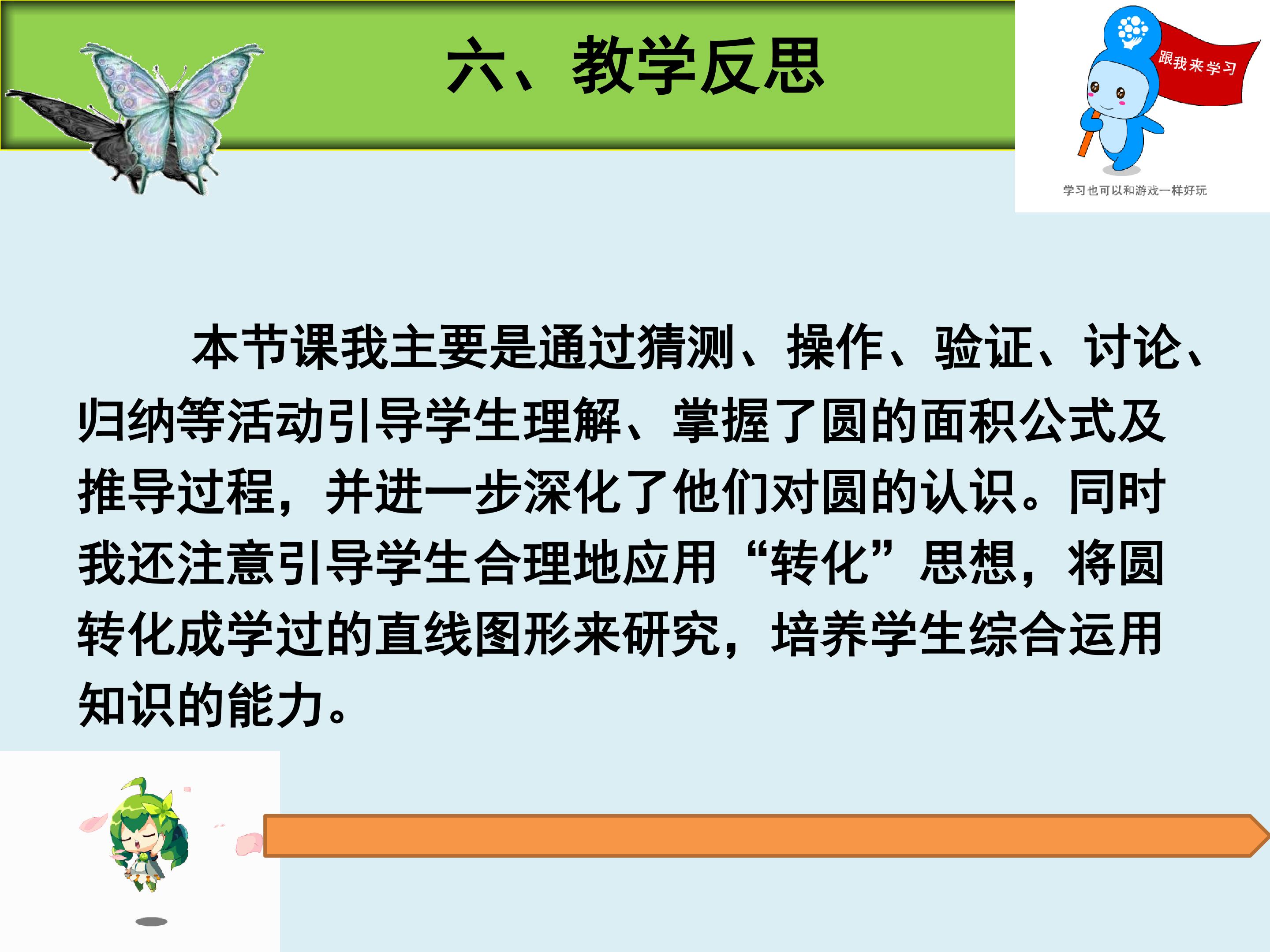 六、教学反思

跟我来学习

学习也可以和游戏一样好玩

本节课我主要是通过猜测、操作、验证、讨论、归纳等活动引导学生理解、掌握了圆的面积公式及推导过程，并进一步深化了他们对圆的认识。同时我还注意引导学生合理地应用“转化”思想，将圆转化成学过的直线图形来研究，培养学生综合运用知识的能力。